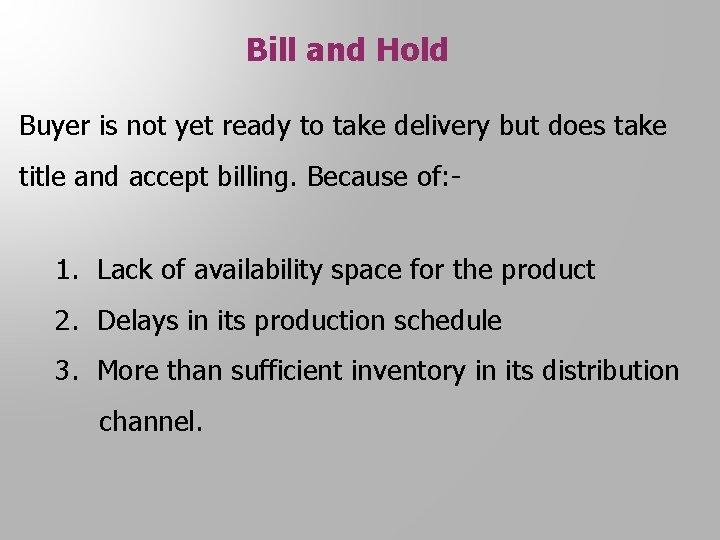 Bill and Hold

Buyer is not yet ready to take delivery but does take title and accept billing. Because of:-

1. Lack of availability space for the product
2. Delays in its production schedule
3. More than sufficient inventory in its distribution channel.